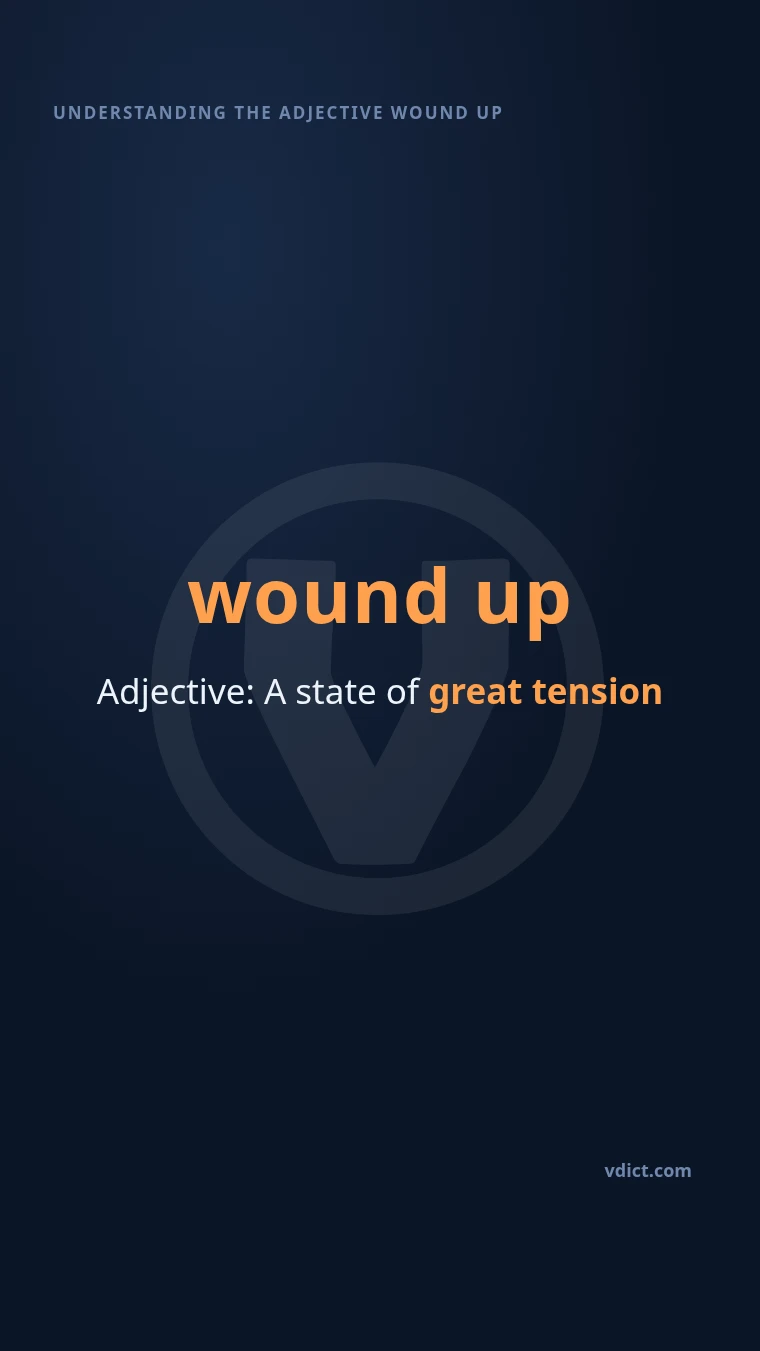 UNDERSTANDING THE ADJECTIVE WOUND UP

wound up

Adjective: A state of great tension

vdict.com